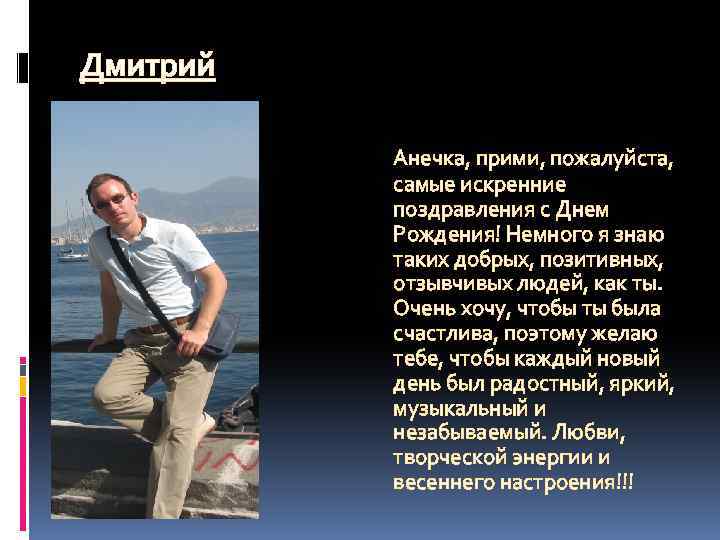 Дмитрий

Анечка, прими, пожалуйста, самые искренние поздравления с Днем Рождения! Немного я знаю таких добрых, позитивных, отзывчивых людей, как ты. Очень хочу, чтобы ты была счастлива, поэтому желаю тебе, чтобы каждый новый день был радостный, яркий, музыкальный и незабываемый. Любви, творческой энергии и весеннего настроения!!!